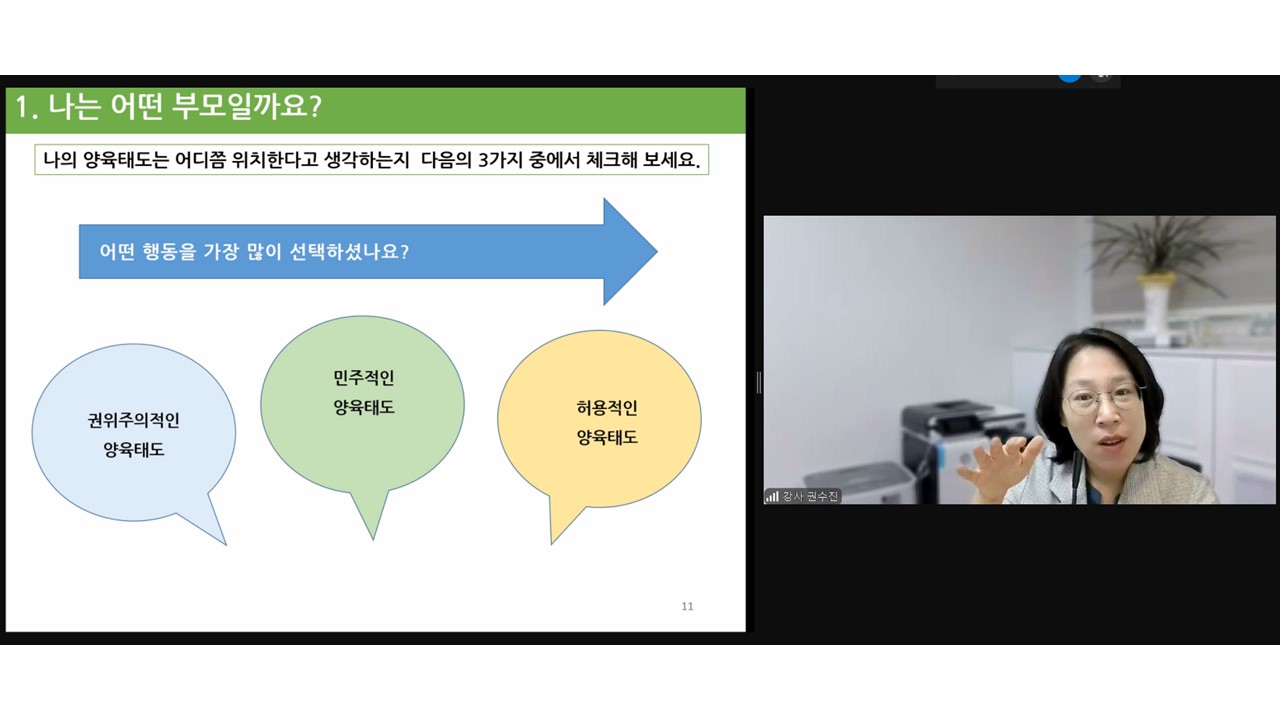 1. 나는 어떤 부모일까요?

나의 양육태도는 어디쯤 위치한다고 생각하는지 다음의 3가지 중에서 체크해 보세요.

어떤 행동을 가장 많이 선택하셨나요?

권위주의적인 양육태도

민주적인 양육태도

허용적인 양육태도

11

강사 권수진